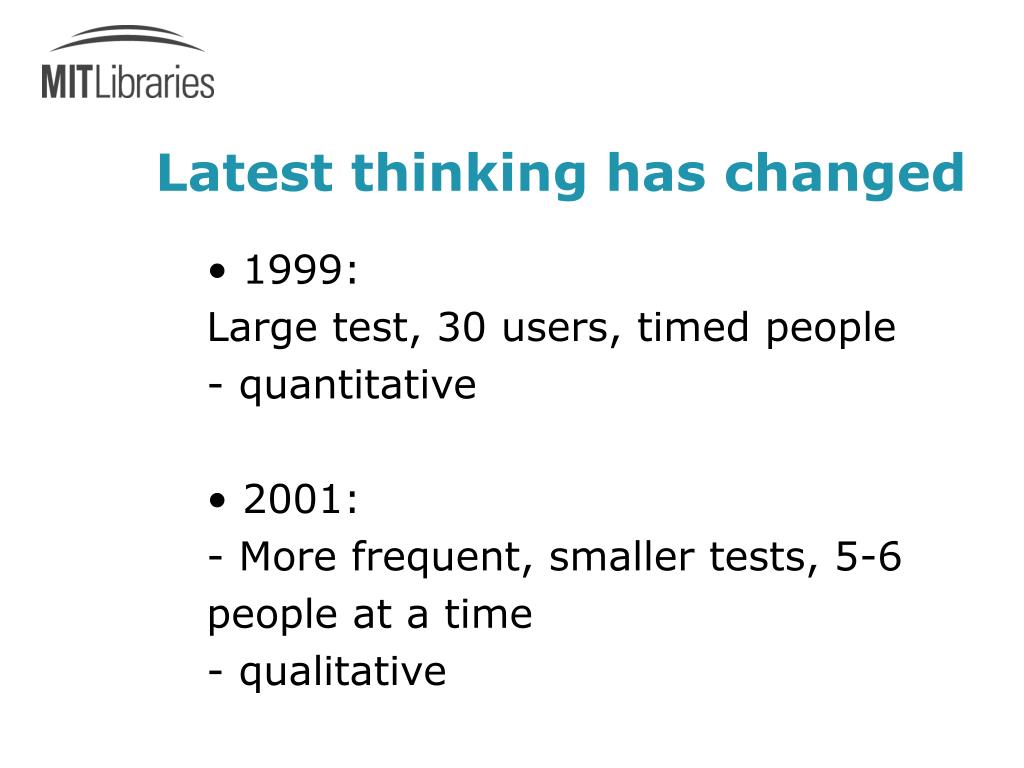 MITLibraries

Latest thinking has changed

• 1999:
Large test, 30 users, timed people
- quantitative

• 2001:
- More frequent, smaller tests, 5-6 people at a time
- qualitative